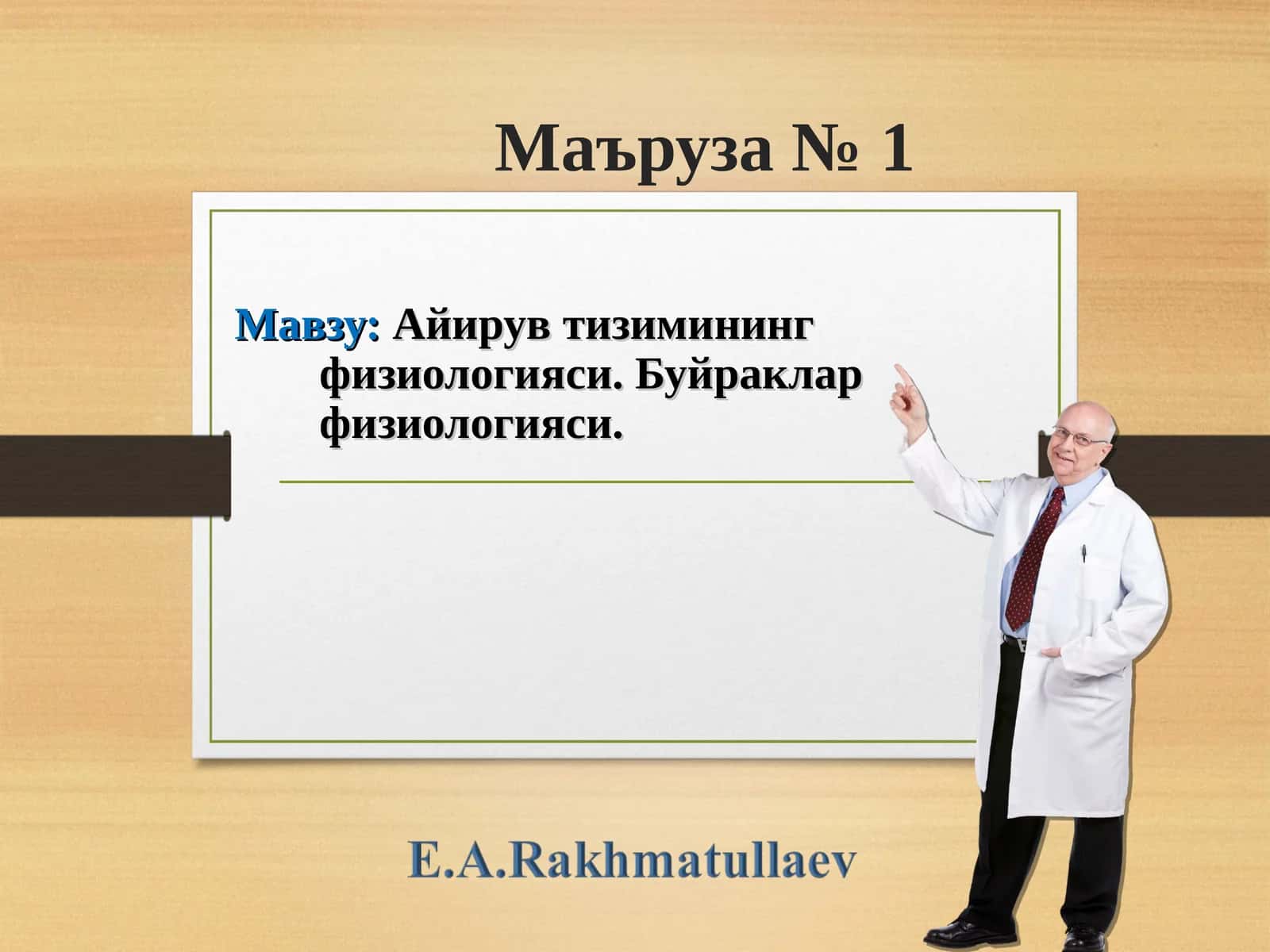 Маъруза № 1

Мавзу: Айирув тизимининг физиологияси. Буйраклар физиологияси.

E.A.Rakhmatullaev